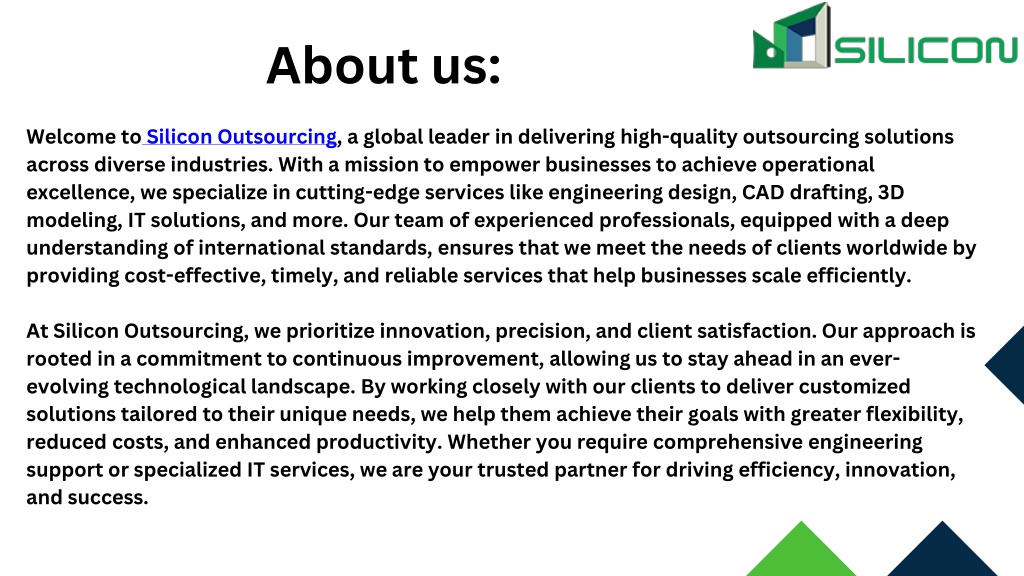 About us:

SILICON

Welcome to Silicon Outsourcing, a global leader in delivering high-quality outsourcing solutions across diverse industries. With a mission to empower businesses to achieve operational excellence, we specialize in cutting-edge services like engineering design, CAD drafting, 3D modeling, IT solutions, and more. Our team of experienced professionals, equipped with a deep understanding of international standards, ensures that we meet the needs of clients worldwide by providing cost-effective, timely, and reliable services that help businesses scale efficiently.

At Silicon Outsourcing, we prioritize innovation, precision, and client satisfaction. Our approach is rooted in a commitment to continuous improvement, allowing us to stay ahead in an ever-evolving technological landscape. By working closely with our clients to deliver customized solutions tailored to their unique needs, we help them achieve their goals with greater flexibility, reduced costs, and enhanced productivity. Whether you require comprehensive engineering support or specialized IT services, we are your trusted partner for driving efficiency, innovation, and success.